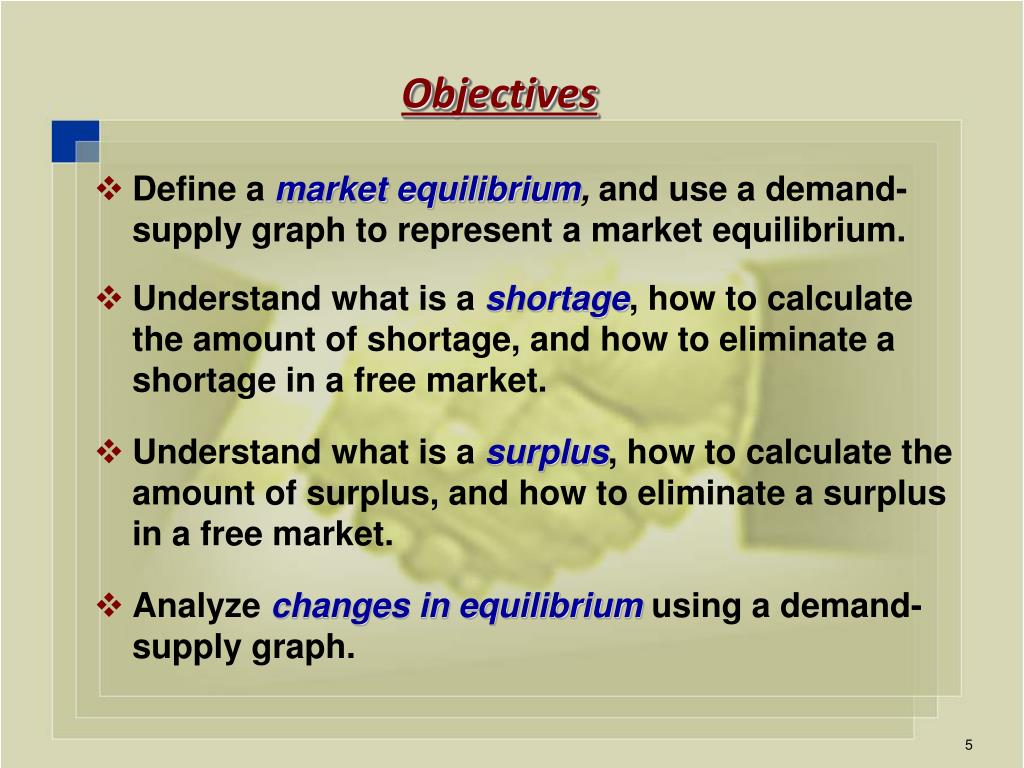 Objectives

❖ Define a market equilibrium, and use a demand-supply graph to represent a market equilibrium.

❖ Understand what is a shortage, how to calculate the amount of shortage, and how to eliminate a shortage in a free market.

❖ Understand what is a surplus, how to calculate the amount of surplus, and how to eliminate a surplus in a free market.

❖ Analyze changes in equilibrium using a demand-supply graph.

5